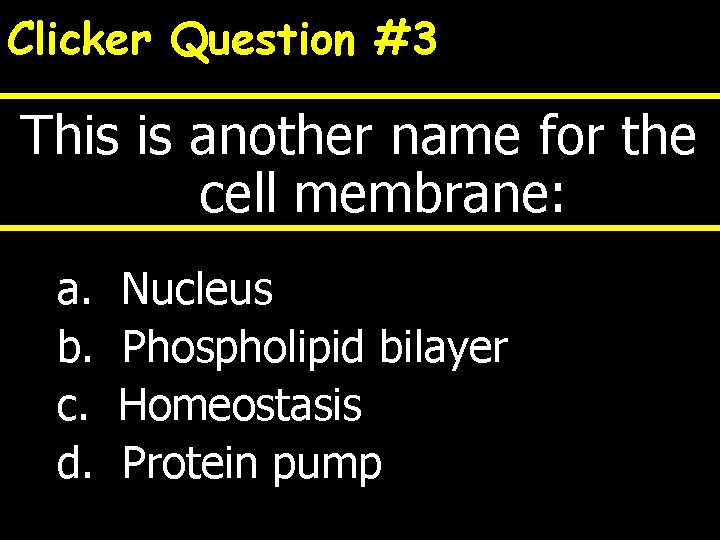 Clicker Question #3

This is another name for the cell membrane:

a. Nucleus
b. Phospholipid bilayer
c. Homeostasis
d. Protein pump